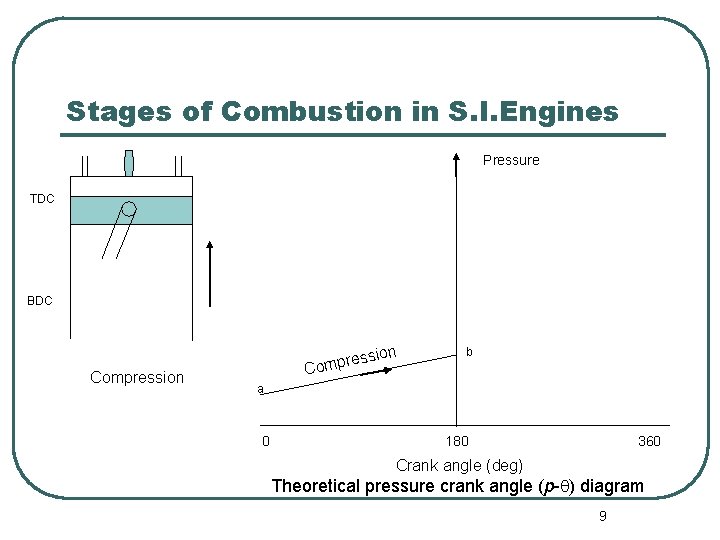 Stages of Combustion in S.I.Engines

TDC

BDC

Compression

Pressure

Compression

a

b

0

180

360

Crank angle (deg)

Theoretical pressure crank angle ($p$-$\theta$) diagram

9